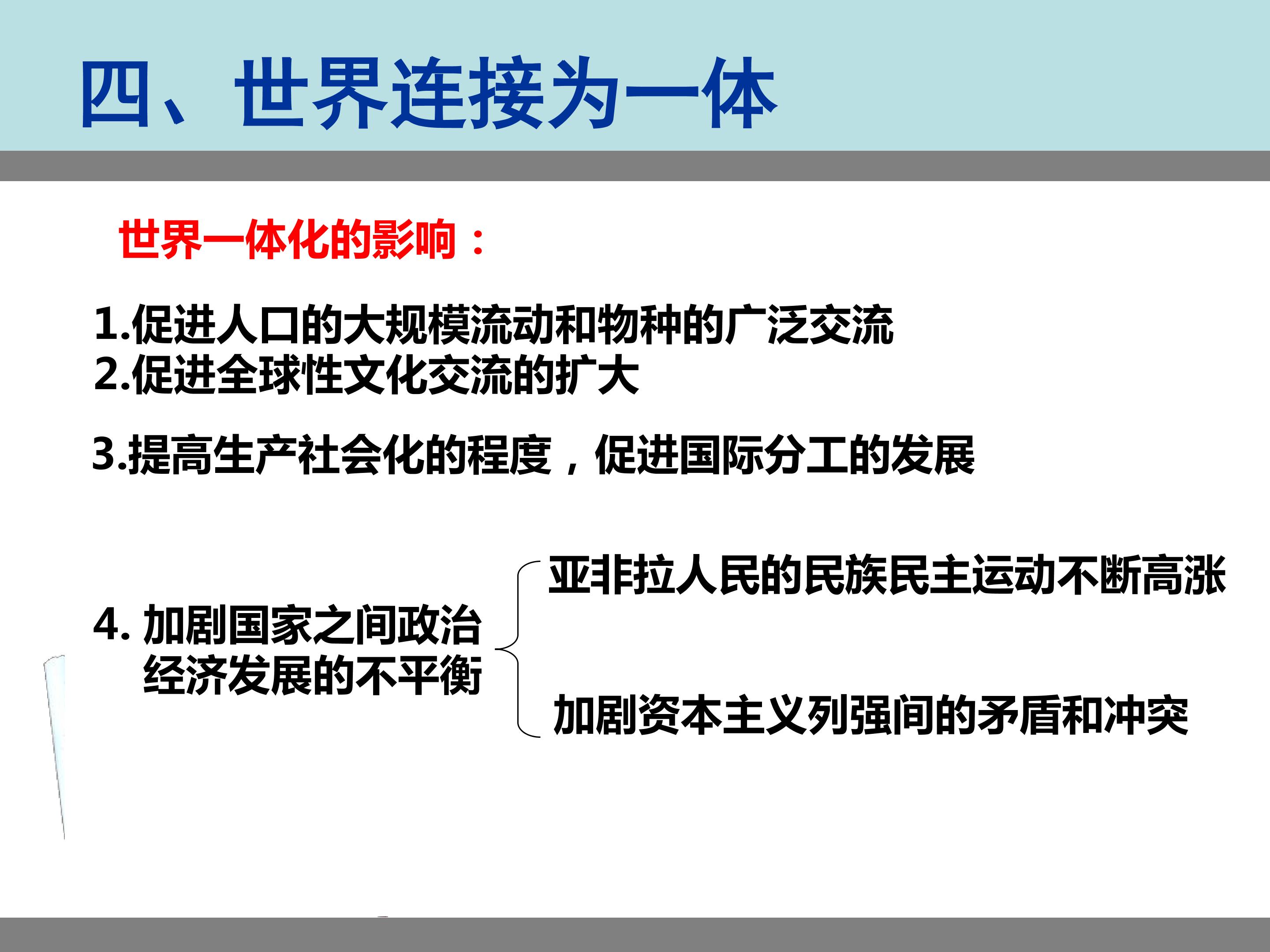 四、世界连接为一体

世界一体化的影响：

1.促进人口的大规模流动和物种的广泛交流
2.促进全球性文化交流的扩大

3.提高生产社会化的程度，促进国际分工的发展

4. 加剧国家之间政治经济发展的不平衡

亚非拉人民的民族民主运动不断高涨

加剧资本主义列强间的矛盾和冲突